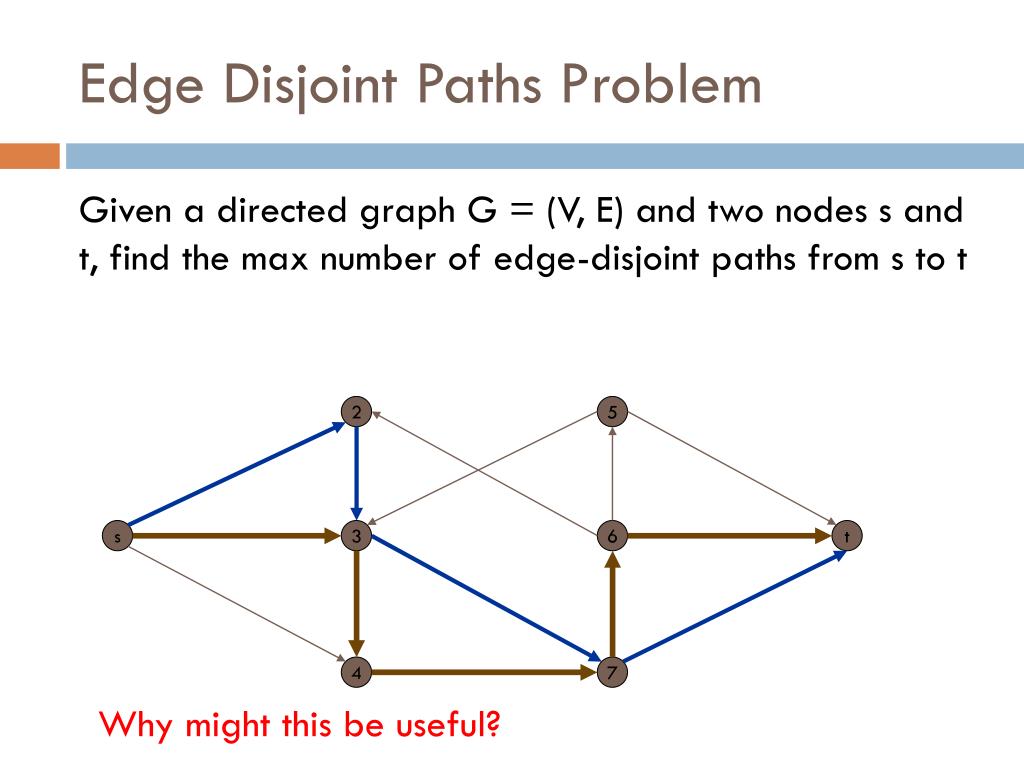 Edge Disjoint Paths Problem

Given a directed graph G = (V, E) and two nodes s and t, find the max number of edge-disjoint paths from s to t

2
5
s
3
6
t
4
7

Why might this be useful?